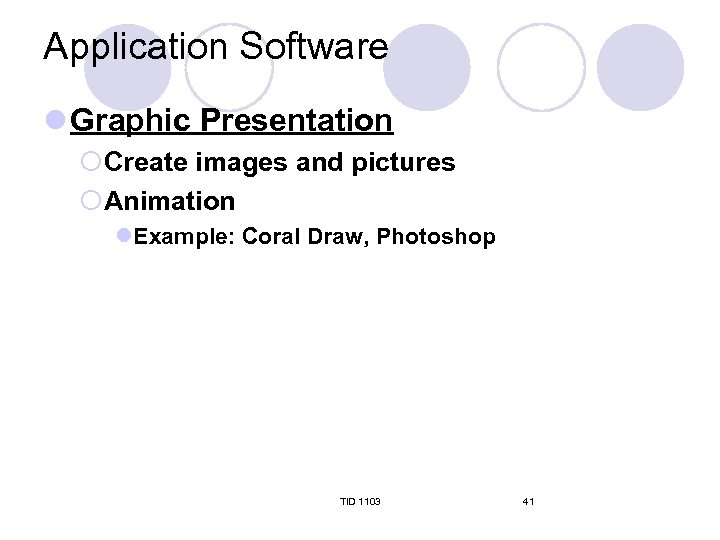 Application Software

Graphic Presentation

Create images and pictures

Animation

Example: Coral Draw, Photoshop

TID 1103

41